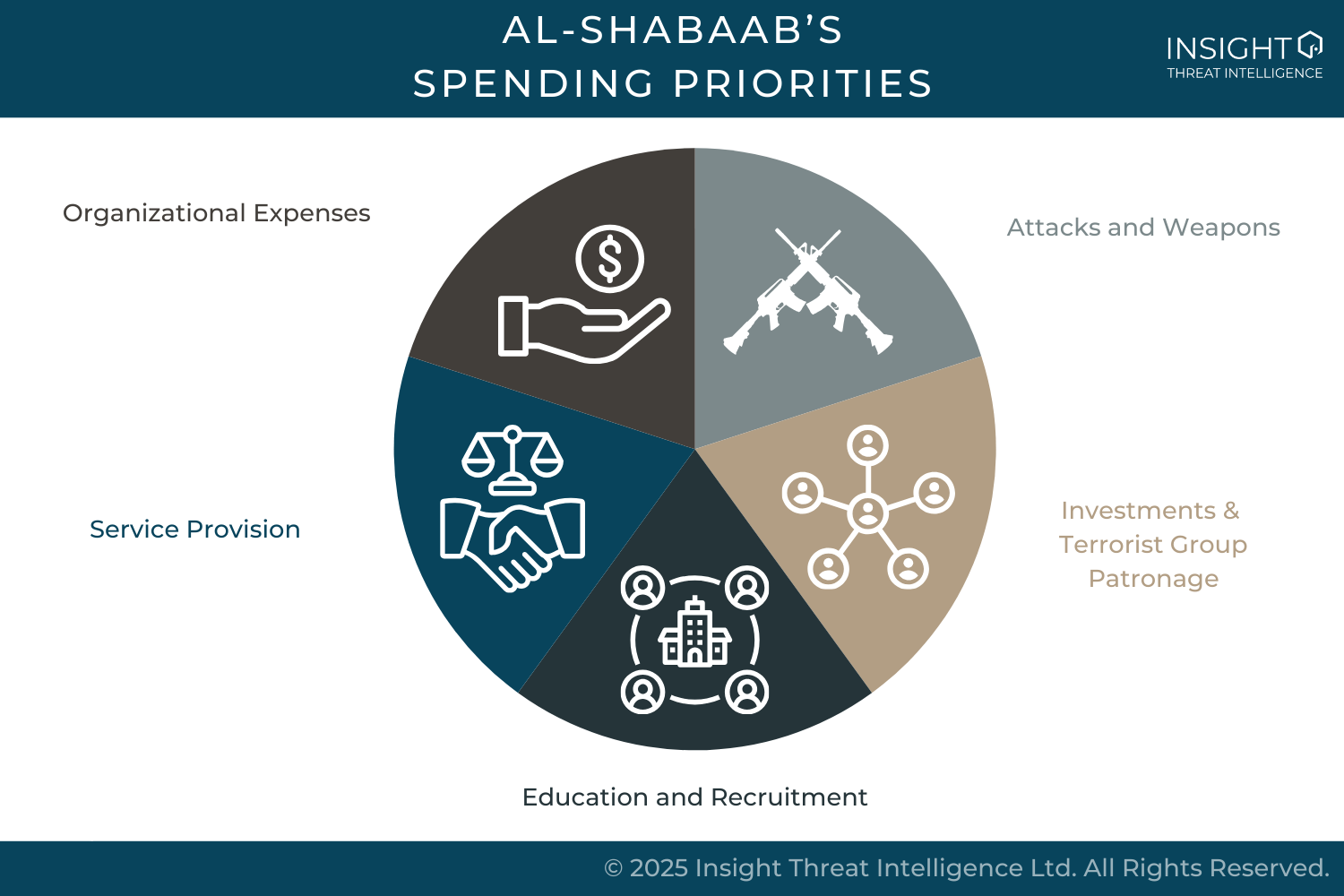 AL-SHABAAB'S
SPENDING PRIORITIES

INSIGHT
THREAT INTELLIGENCE

Organizational Expenses

Attacks and Weapons

Service Provision

Investments & Terrorist Group Patronage

Education and Recruitment

© 2025 Insight Threat Intelligence Ltd. All Rights Reserved.